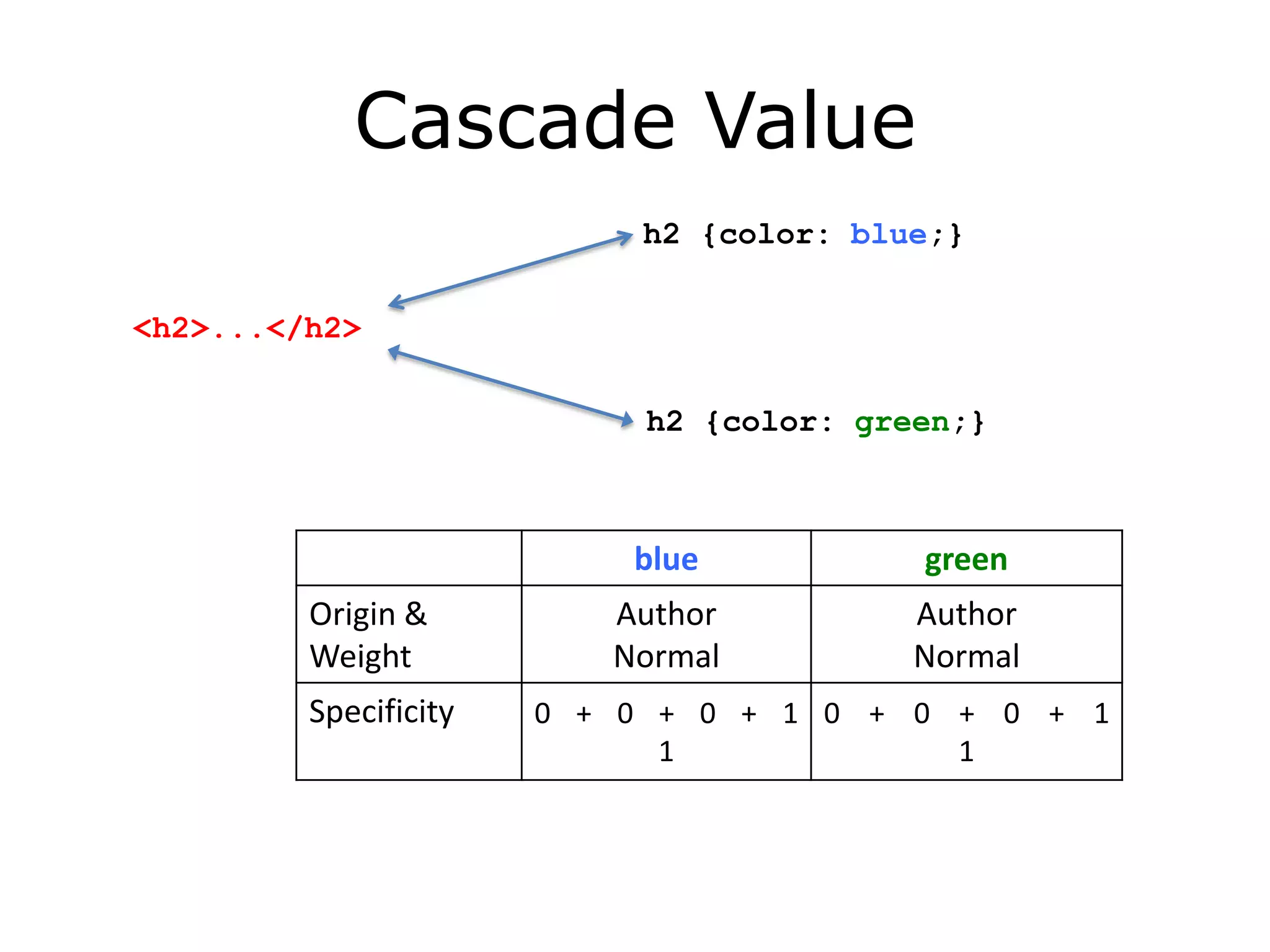 Cascade Value

h2 {color: blue;}

<h2>...</h2>

h2 {color: green;}

| | blue | green |
|---|---|---|
| Origin & Weight | Author Normal | Author Normal |
| Specificity | 0 + 0 + 0 + 1 1 | 0 + 0 + 0 + 1 1 |